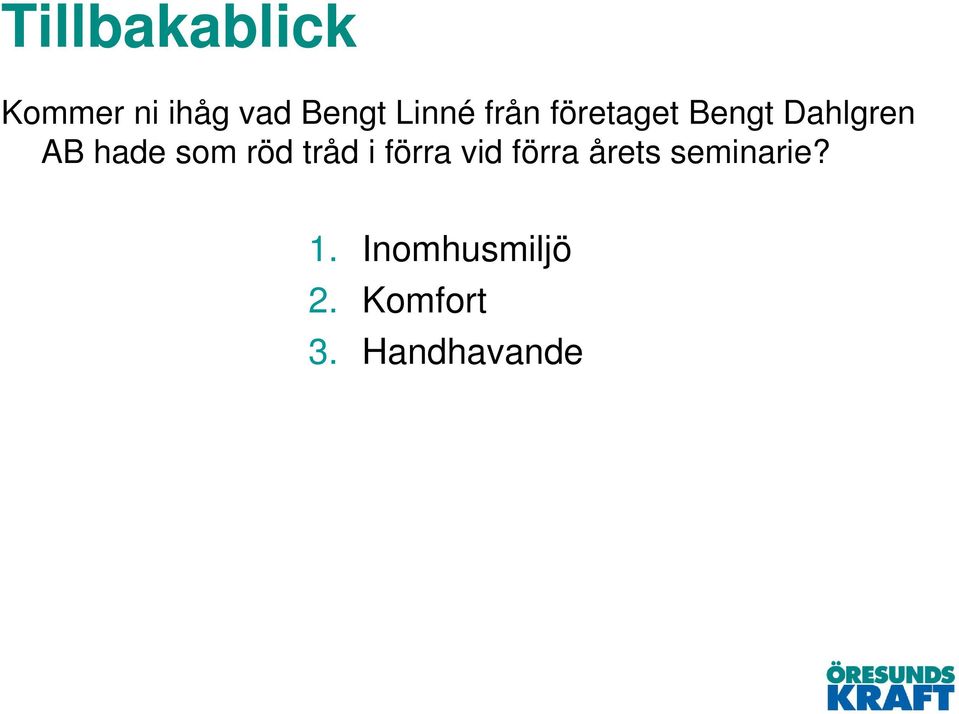 Tillbakablick

Kommer ni ihåg vad Bengt Linné från företaget Bengt Dahlgren AB hade som röd tråd i förra vid förra årets seminarie?

1. Inomhusmiljö
2. Komfort
3. Handhavande

ÖRESUNDS KRAFT